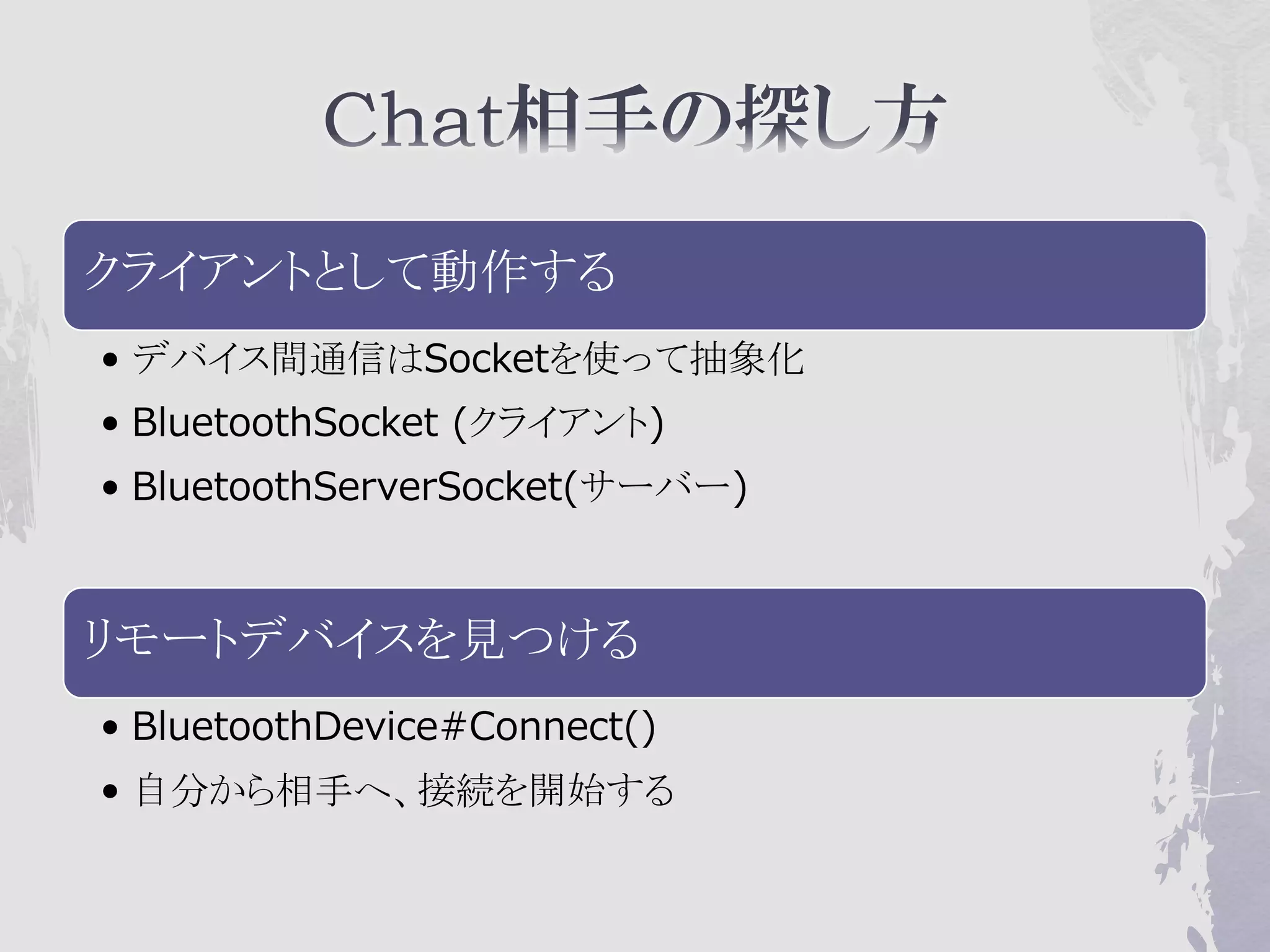 Chat相手の探し方

クライアントとして動作する

• デバイス間通信はSocketを使って抽象化
• BluetoothSocket (クライアント)
• BluetoothServerSocket(サーバー)

リモートデバイスを見つける

• BluetoothDevice#Connect()
• 自分から相手へ、接続を開始する